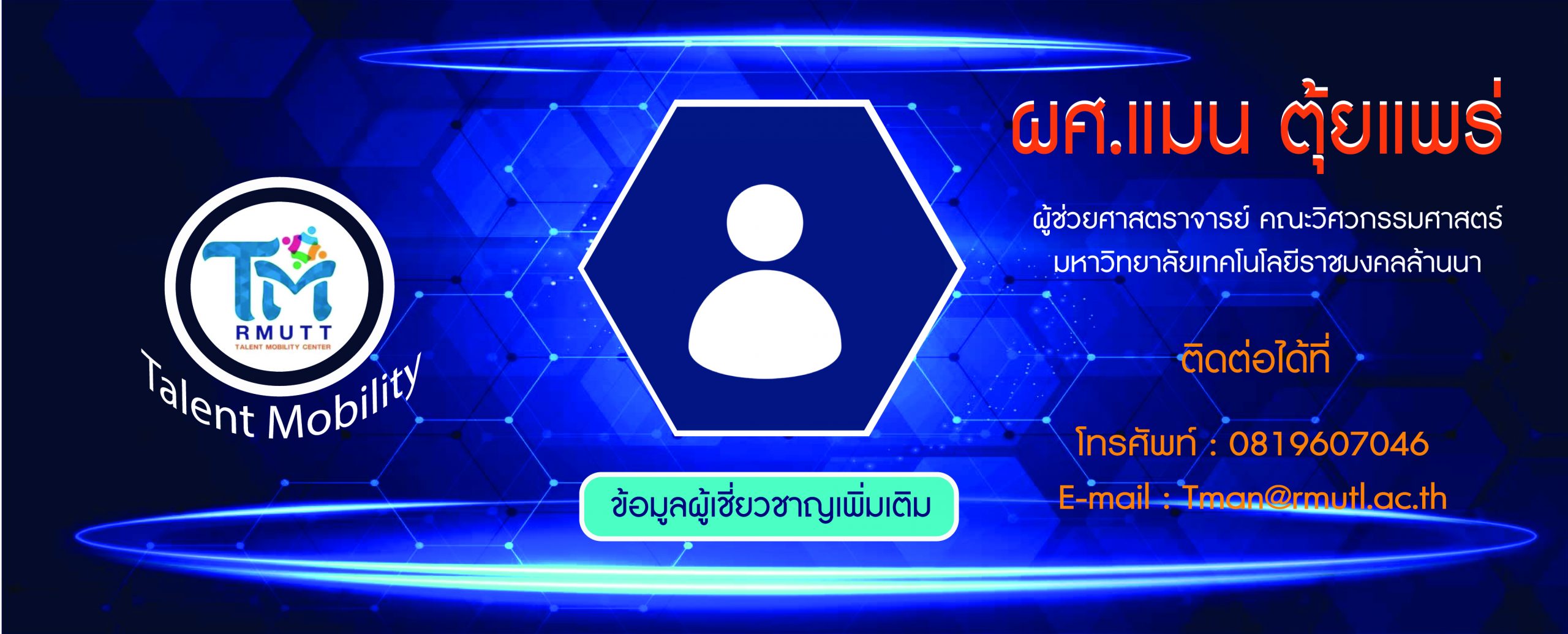 TM
RMUTT
TALENT MOBILITY CENTER
Talent Mobility

ข้อมูลผู้เชี่ยวชาญเพิ่มเติม

ผศ.แมน ตุ้ยแพร่

ผู้ช่วยศาสตราจารย์ คณะวิศวกรรมศาสตร์
มหาวิทยาลัยเทคโนโลยีราชมงคลล้านนา

ติดต่อได้ที่

โทรศัพท์ : 0819607046
E-mail : Tman@rmutl.ac.th